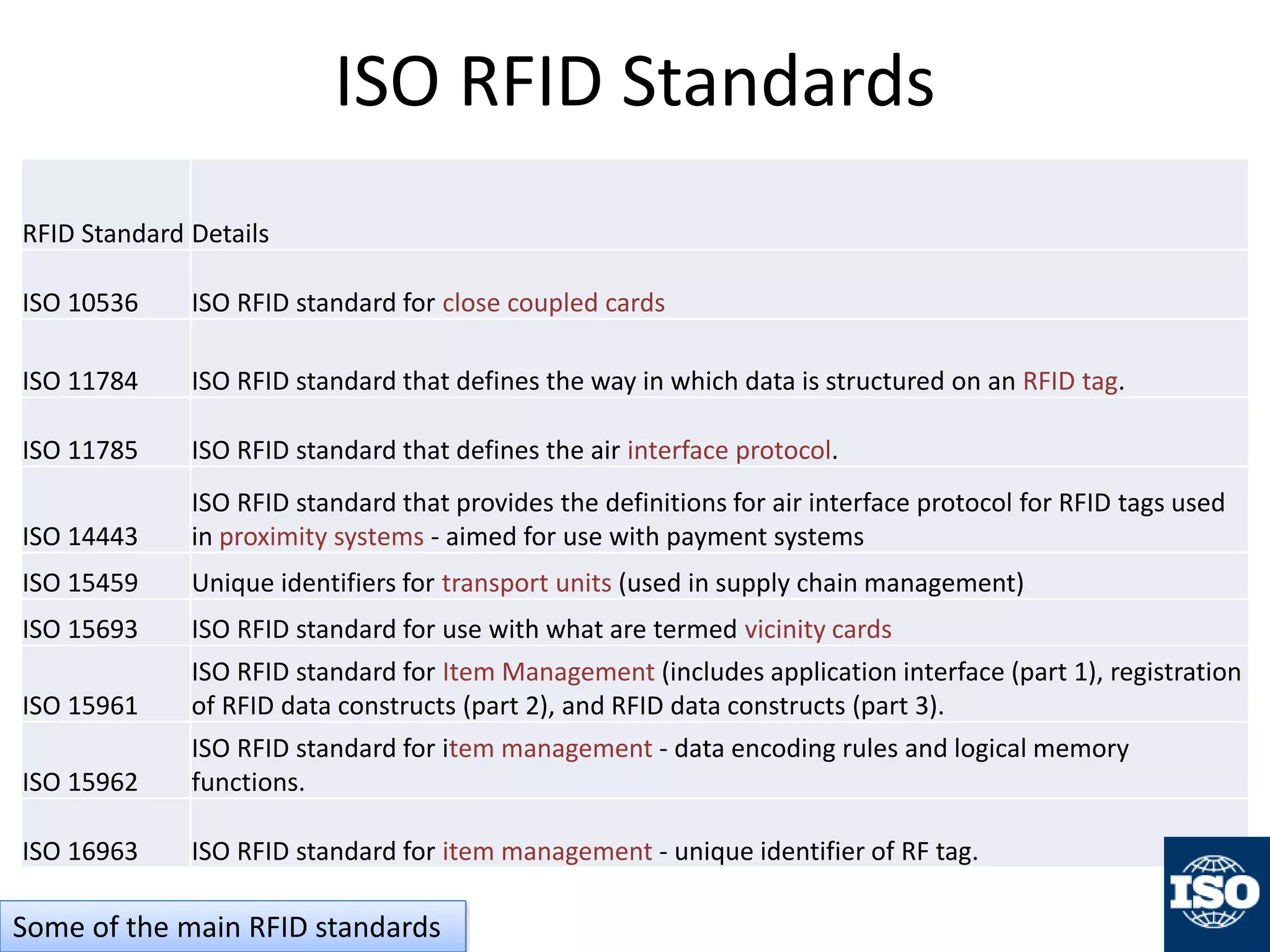 ISO RFID Standards

| RFID Standard | Details |
|---|---|
| ISO 10536 | ISO RFID standard for close coupled cards |
| ISO 11784 | ISO RFID standard that defines the way in which data is structured on an RFID tag. |
| ISO 11785 | ISO RFID standard that defines the air interface protocol. |
| ISO 14443 | ISO RFID standard that provides the definitions for air interface protocol for RFID tags used in proximity systems - aimed for use with payment systems |
| ISO 15459 | Unique identifiers for transport units (used in supply chain management) |
| ISO 15693 | ISO RFID standard for use with what are termed vicinity cards |
| ISO 15961 | ISO RFID standard for Item Management (includes application interface (part 1), registration of RFID data constructs (part 2), and RFID data constructs (part 3). |
| ISO 15962 | ISO RFID standard for item management - data encoding rules and logical memory functions. |
| ISO 16963 | ISO RFID standard for item management - unique identifier of RF tag. |

Some of the main RFID standards

ISO